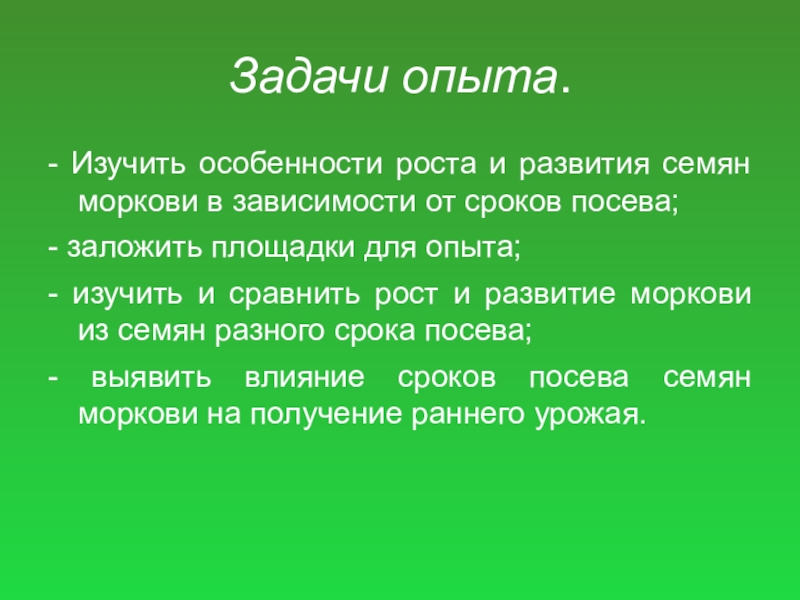 Задачи опыта.

- Изучить особенности роста и развития семян моркови в зависимости от сроков посева;

- заложить площадки для опыта;

- изучить и сравнить рост и развитие моркови из семян разного срока посева;

- выявить влияние сроков посева семян моркови на получение раннего урожая.